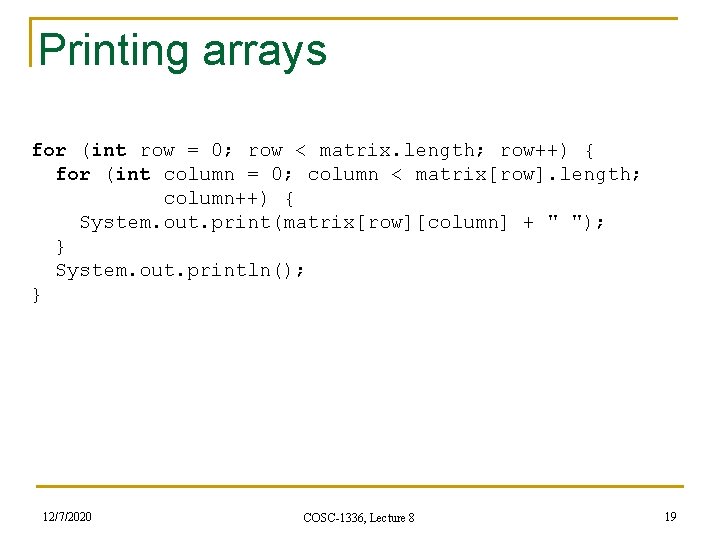 Printing arrays

for (int row = 0; row < matrix.length; row++) {
  for (int column = 0; column < matrix[row].length;
          column++) {
    System.out.print(matrix[row][column] + " ");
  }
  System.out.println();
}

12/7/2020

COSC-1336, Lecture 8

19